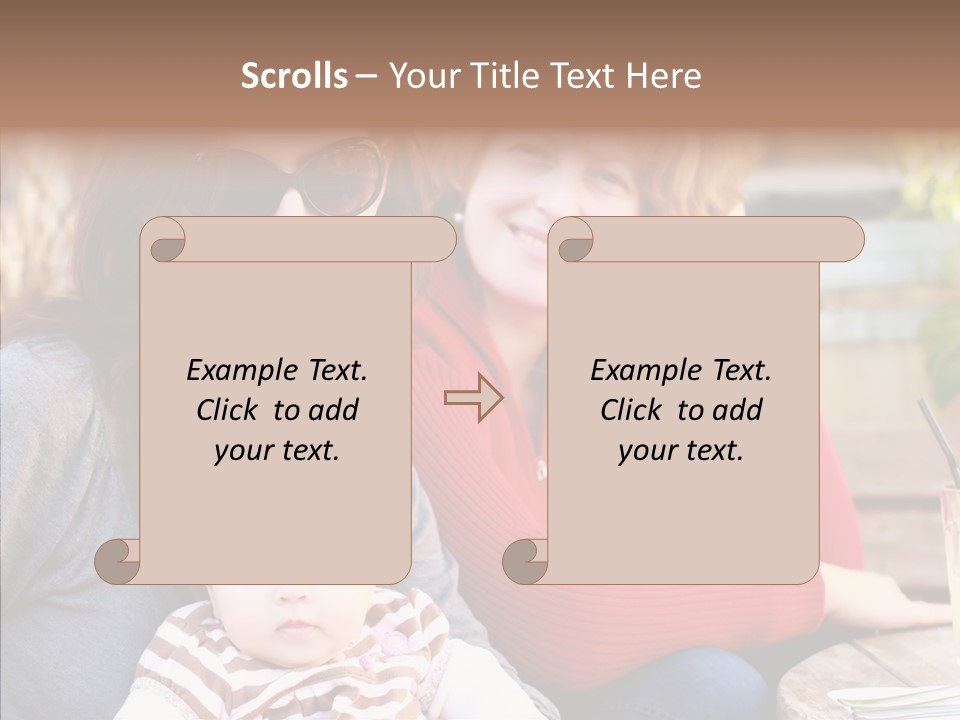 Scrolls – Your Title Text Here

Example Text. Click to add your text.

Example Text. Click to add your text.